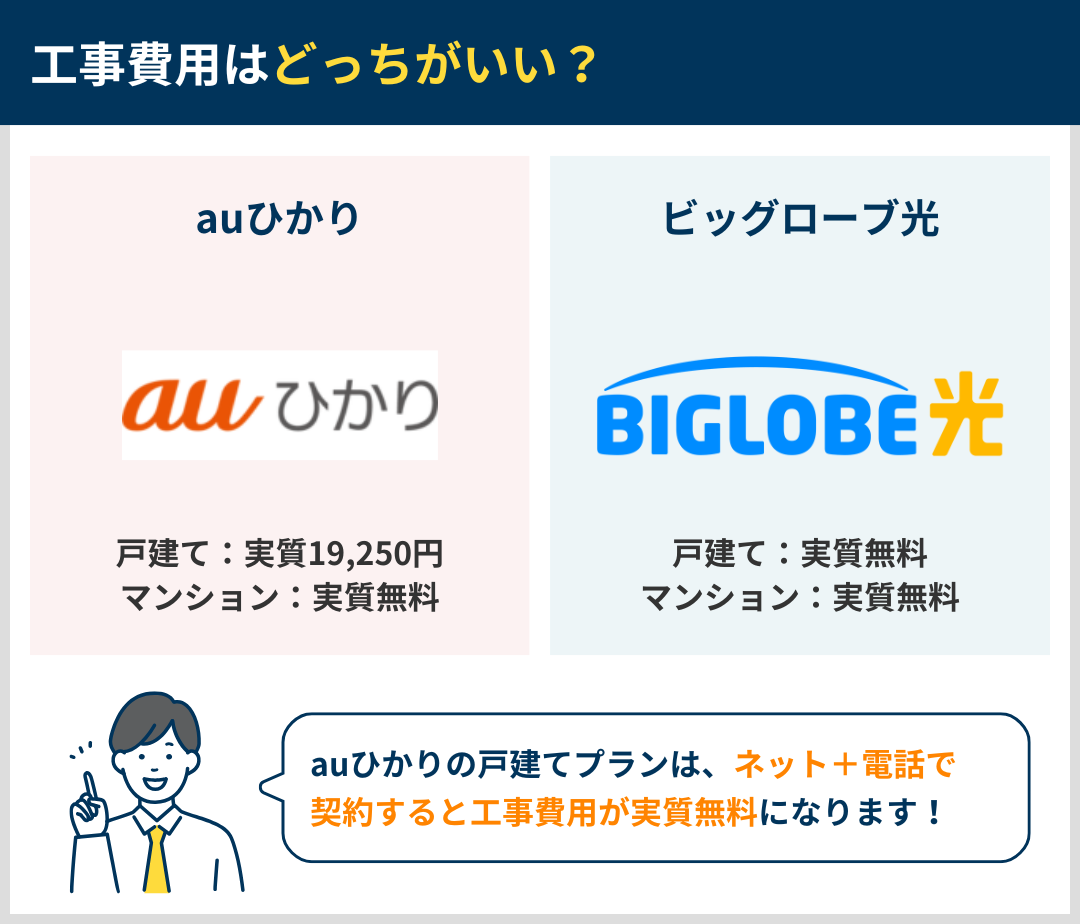 工事費用はどっちがいい？

auひかり

auひかり

戸建て：実質19,250円
マンション：実質無料

ビッグローブ光

BIGLOBE光

戸建て：実質無料
マンション：実質無料

auひかりの戸建てプランは、ネット＋電話で契約すると工事費用が実質無料になります！